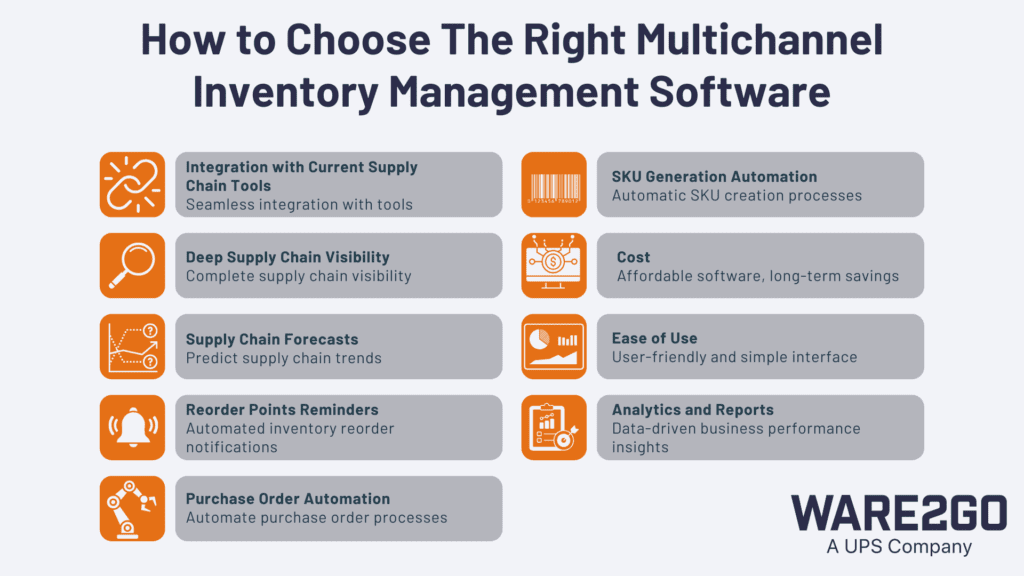 How to Choose The Right Multichannel Inventory Management Software

Integration with Current Supply Chain Tools
Seamless integration with tools

Deep Supply Chain Visibility
Complete supply chain visibility

Supply Chain Forecasts
Predict supply chain trends

Reorder Points Reminders
Automated inventory reorder notifications

Purchase Order Automation
Automate purchase order processes

SKU Generation Automation
Automatic SKU creation processes

Cost
Affordable software, long-term savings

Ease of Use
User-friendly and simple interface

Analytics and Reports
Data-driven business performance insights

WARE2GO
A UPS Company